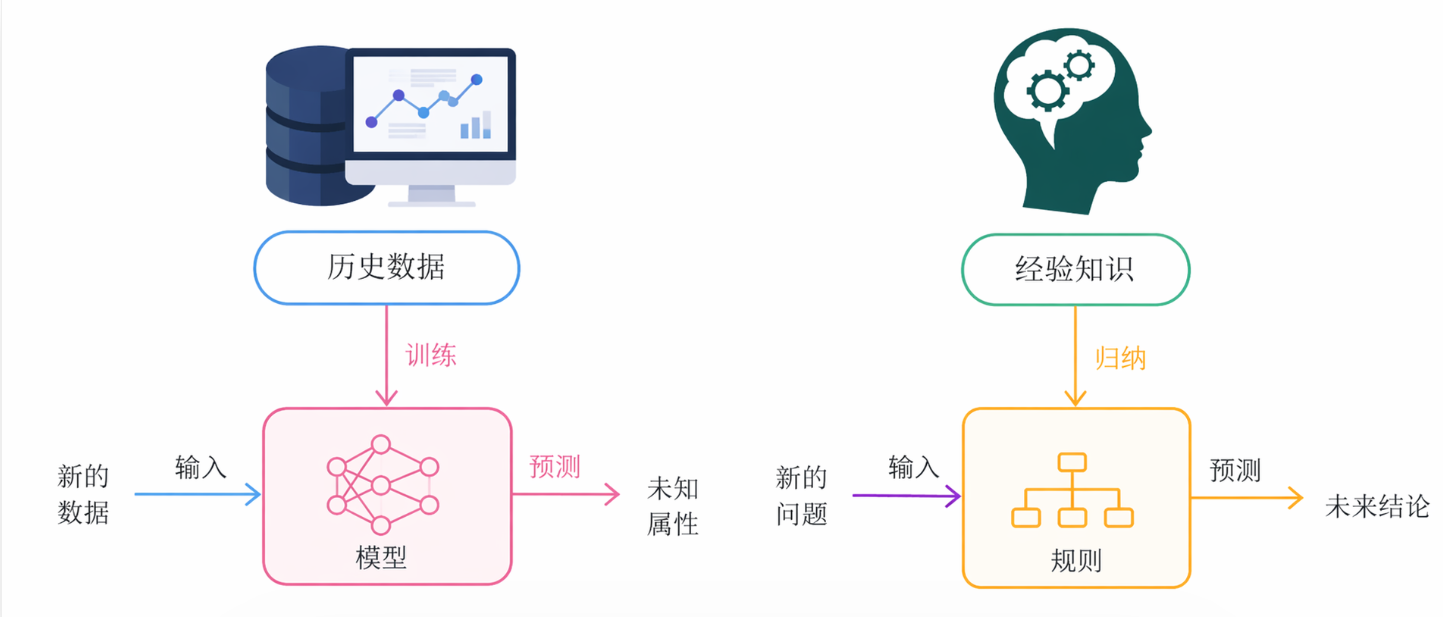 历史数据

训练

新的数据

输入

模型

预测

未知属性

经验知识

归纳

新的问题

输入

规则

预测

未来结论